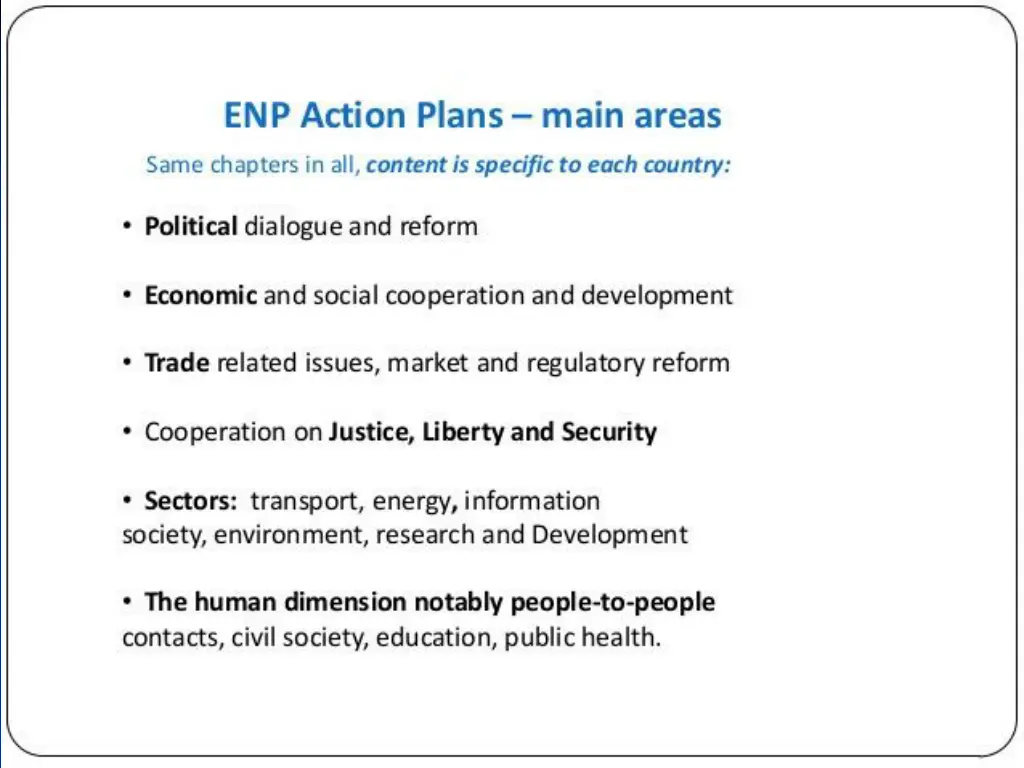 ENP Action Plans – main areas

Same chapters in all, content is specific to each country:

• Political dialogue and reform

• Economic and social cooperation and development

• Trade related issues, market and regulatory reform

• Cooperation on Justice, Liberty and Security

• Sectors: transport, energy, information society, environment, research and Development

• The human dimension notably people-to-people contacts, civil society, education, public health.